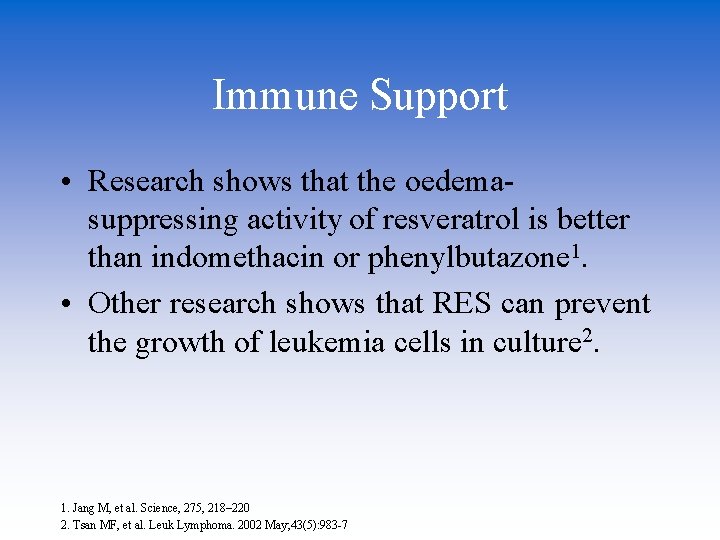 Immune Support

• Research shows that the oedema-suppressing activity of resveratrol is better than indomethacin or phenylbutazone$^1$.

• Other research shows that RES can prevent the growth of leukemia cells in culture$^2$.

1. Jang M, et al. Science, 275, 218–220
2. Tsan MF, et al. Leuk Lymphoma. 2002 May;43(5):983-7